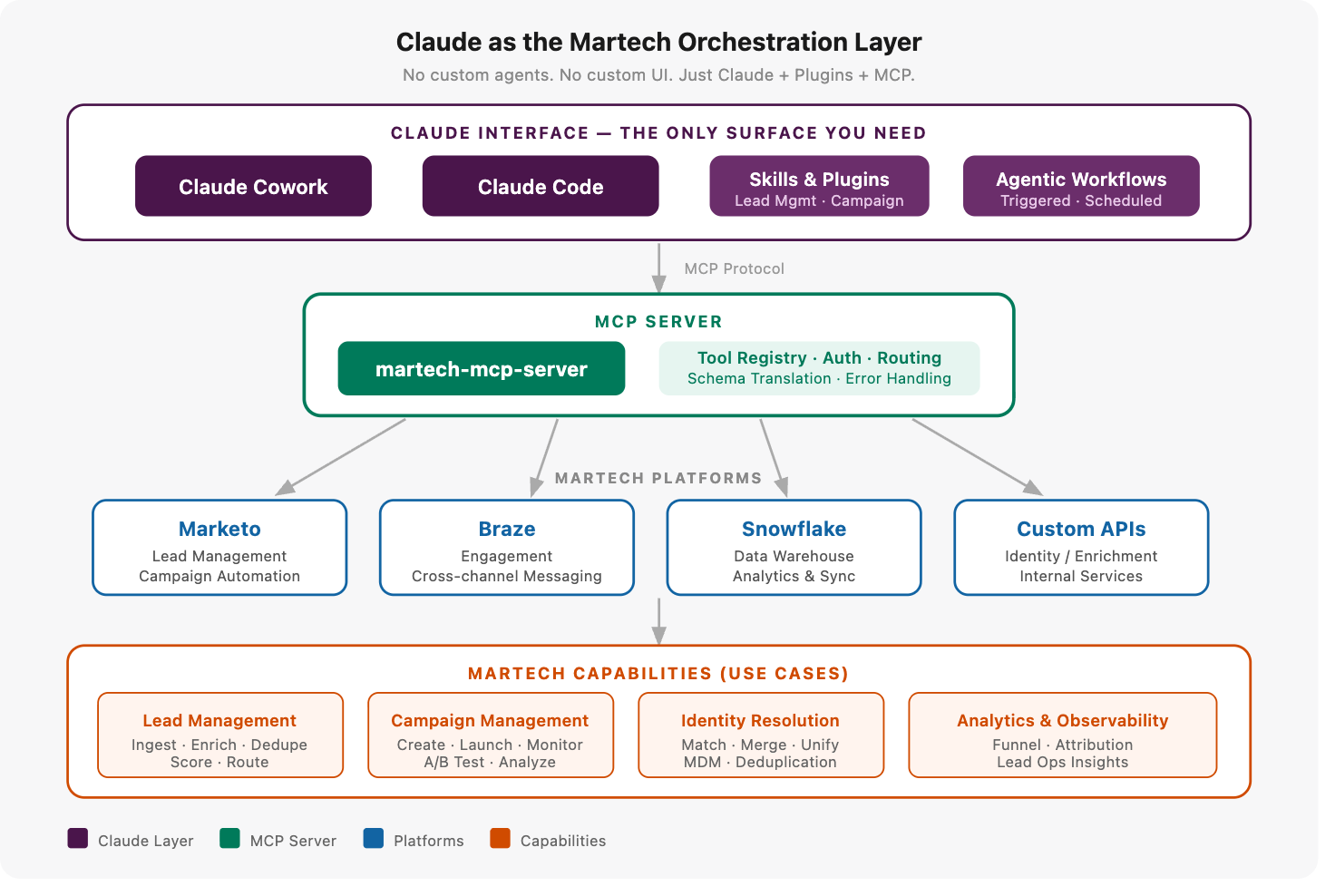 Claude as the Martech Orchestration Layer

No custom agents. No custom UI. Just Claude + Plugins + MCP.

CLAUDE INTERFACE — THE ONLY SURFACE YOU NEED

Claude Cowork

Claude Code

Skills & Plugins
Lead Mgmt · Campaign

Agentic Workflows
Triggered · Scheduled

MCP Protocol

MCP SERVER

martech-mcp-server

Tool Registry · Auth · Routing
Schema Translation · Error Handling

MARTECH PLATFORMS

Marketo
Lead Management
Campaign Automation

Braze
Engagement
Cross-channel Messaging

Snowflake
Data Warehouse
Analytics & Sync

Custom APIs
Identity / Enrichment
Internal Services

MARTECH CAPABILITIES (USE CASES)

Lead Management
Ingest · Enrich · Dedupe
Score · Route

Campaign Management
Create · Launch · Monitor
A/B Test · Analyze

Identity Resolution
Match · Merge · Unify
MDM · Deduplication

Analytics & Observability
Funnel · Attribution
Lead Ops Insights

Claude Layer MCP Server Platforms Capabilities